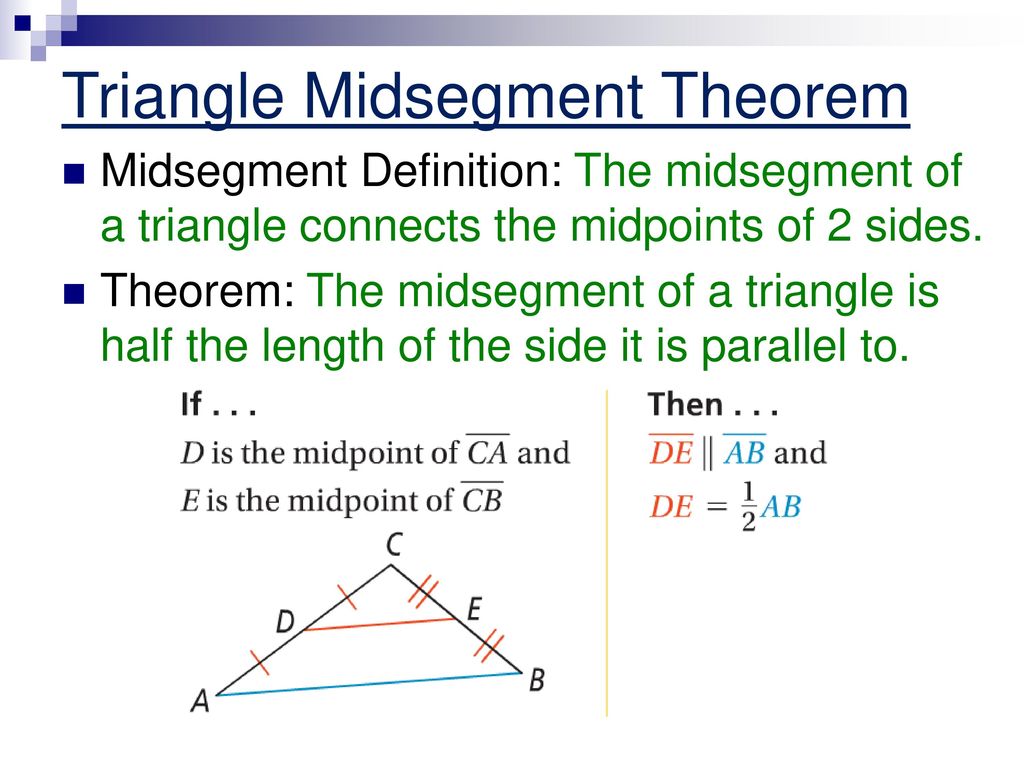 Triangle Midsegment Theorem

Midsegment Definition: The midsegment of a triangle connects the midpoints of 2 sides.

Theorem: The midsegment of a triangle is half the length of the side it is parallel to.

If . . .

$D$ is the midpoint of $\overline{CA}$ and

$E$ is the midpoint of $\overline{CB}$

C

D

E

A

B

Then . . .

$\overline{DE} \parallel \overline{AB}$ and

$DE = \frac{1}{2}AB$